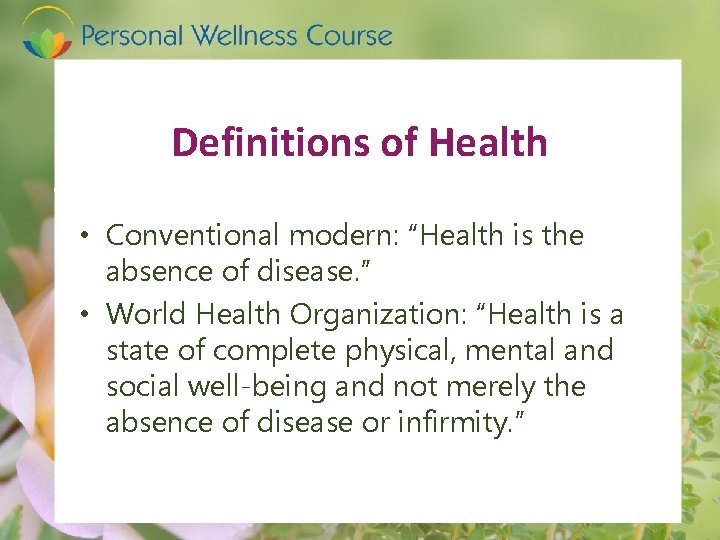 Personal Wellness Course

Definitions of Health

• Conventional modern: “Health is the absence of disease.”
• World Health Organization: “Health is a state of complete physical, mental and social well-being and not merely the absence of disease or infirmity.”